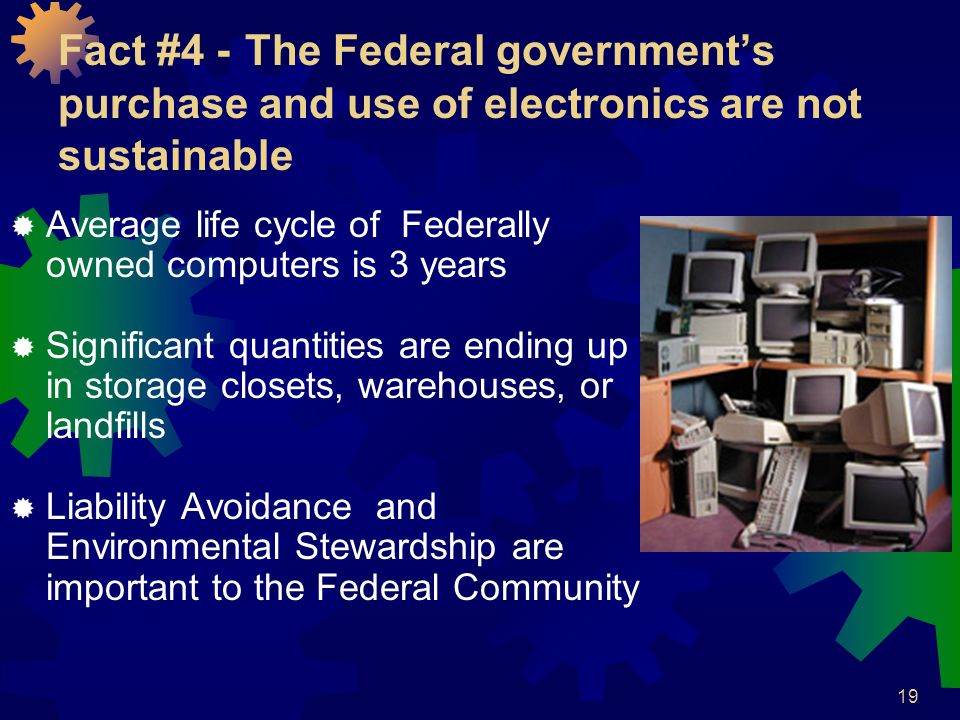 Fact #4 - The Federal government's purchase and use of electronics are not sustainable

Average life cycle of Federally owned computers is 3 years

Significant quantities are ending up in storage closets, warehouses, or landfills

Liability Avoidance and Environmental Stewardship are important to the Federal Community

19